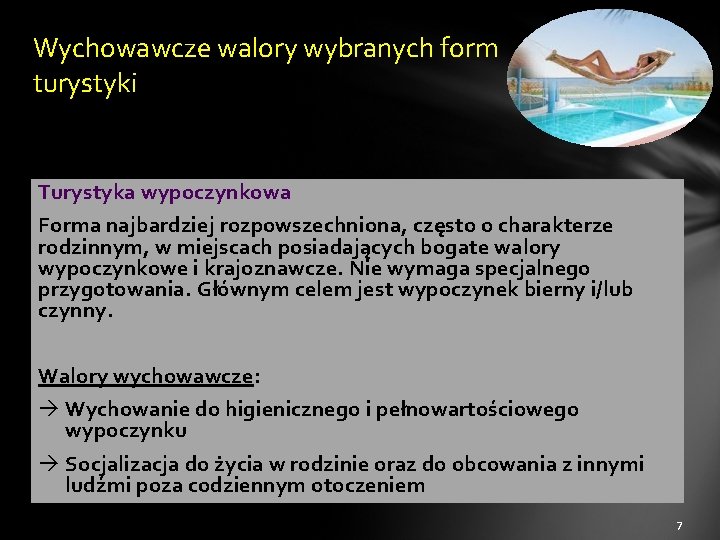 Wychowawcze walory wybranych form turystyki

Turystyka wypoczynkowa

Forma najbardziej rozpowszechniona, często o charakterze rodzinnym, w miejscach posiadających bogate walory wypoczynkowe i krajoznawcze. Nie wymaga specjalnego przygotowania. Głównym celem jest wypoczynek bierny i/lub czynny.

Walory wychowawcze:

→ Wychowanie do higienicznego i pełnowartościowego wypoczynku

→ Socjalizacja do życia w rodzinie oraz do obcowania z innymi ludźmi poza codziennym otoczeniem

7